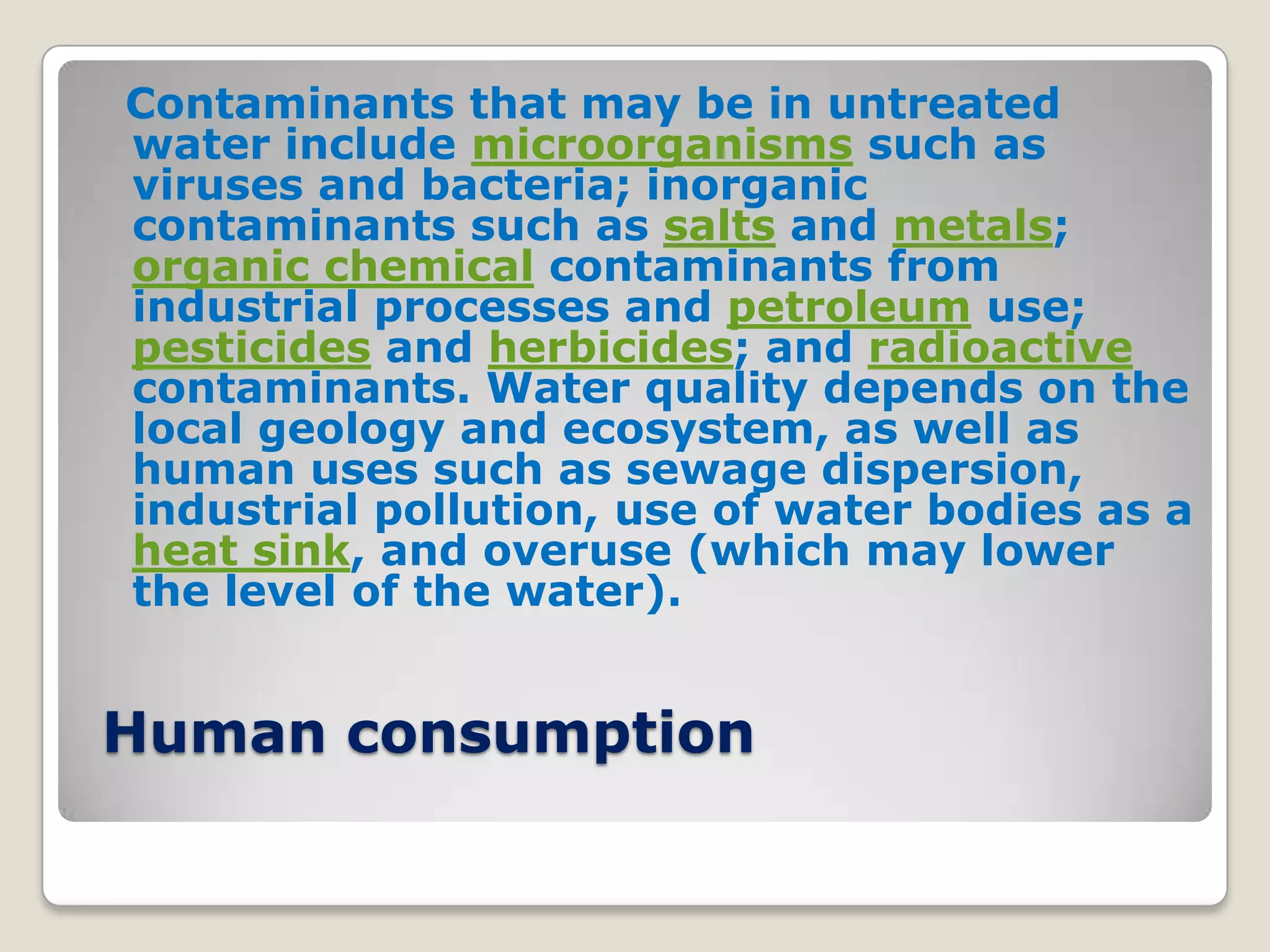 Contaminants that may be in untreated water include microorganisms such as viruses and bacteria; inorganic contaminants such as salts and metals; organic chemical contaminants from industrial processes and petroleum use; pesticides and herbicides; and radioactive contaminants. Water quality depends on the local geology and ecosystem, as well as human uses such as sewage dispersion, industrial pollution, use of water bodies as a heat sink, and overuse (which may lower the level of the water).

Human consumption